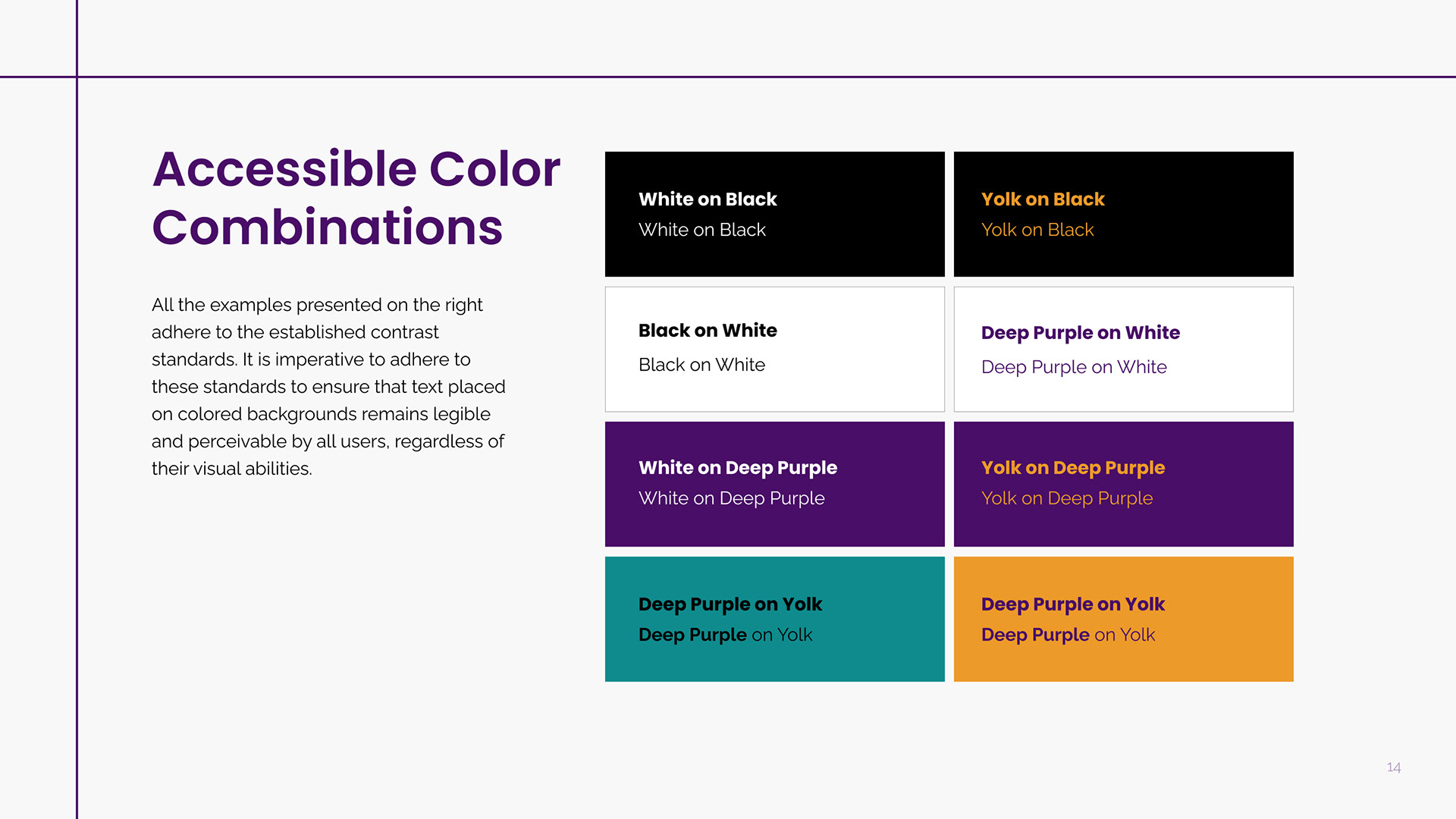 Accessible Color Combinations

All the examples presented on the right adhere to the established contrast standards. It is imperative to adhere to these standards to ensure that text placed on colored backgrounds remains legible and perceivable by all users, regardless of their visual abilities.

White on Black
White on Black

Yolk on Black
Yolk on Black

Black on White
Black on White

Deep Purple on White
Deep Purple on White

White on Deep Purple
White on Deep Purple

Yolk on Deep Purple
Yolk on Deep Purple

Deep Purple on Yolk
Deep Purple on Yolk

Deep Purple on Yolk
Deep Purple on Yolk

14